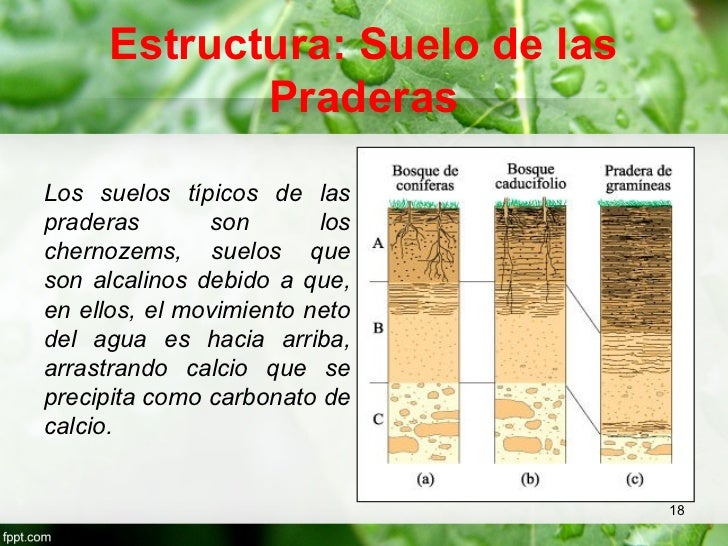 Estructura: Suelo de las Praderas

Los suelos típicos de las praderas son los chernozems, suelos que son alcalinos debido a que, en ellos, el movimiento neto del agua es hacia arriba, arrastrando calcio que se precipita como carbonato de calcio.

Bosque de coníferas

Bosque caducifolio

Pradera de gramíneas

A

B

C

(a)

(b)

(c)

18

fppt.com